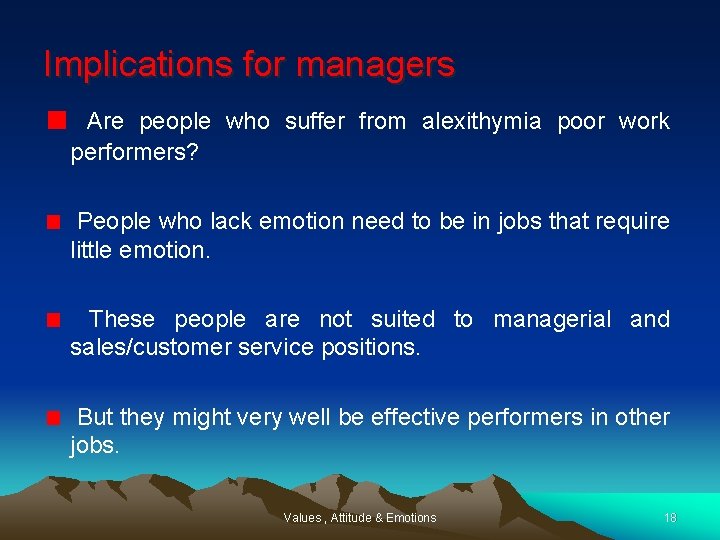 Implications for managers

Are people who suffer from alexithymia poor work performers?

People who lack emotion need to be in jobs that require little emotion.

These people are not suited to managerial and sales/customer service positions.

But they might very well be effective performers in other jobs.

Values , Attitude & Emotions

18